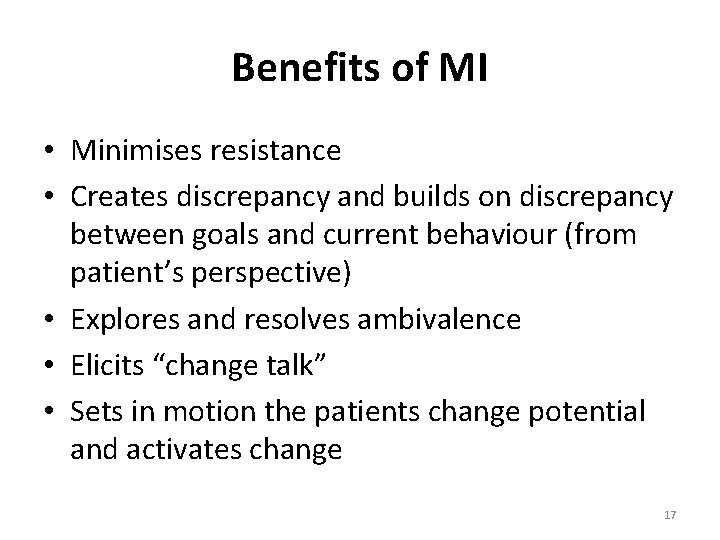 Benefits of MI

• Minimises resistance
• Creates discrepancy and builds on discrepancy between goals and current behaviour (from patient’s perspective)
• Explores and resolves ambivalence
• Elicits “change talk”
• Sets in motion the patients change potential and activates change

17